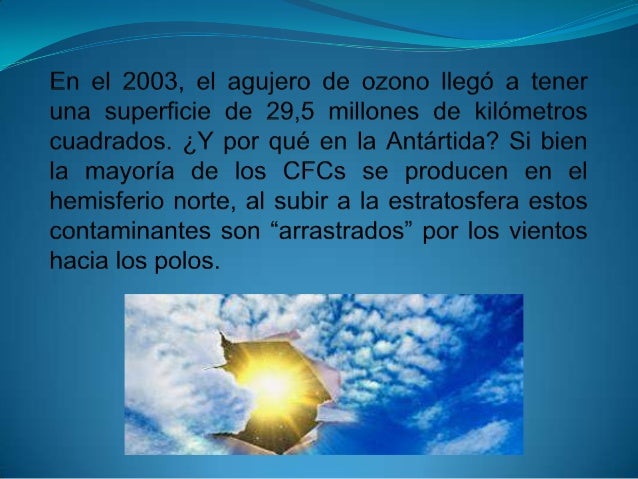 En el 2003, el agujero de ozono llegó a tener una superficie de 29,5 millones de kilómetros cuadrados. ¿Y por qué en la Antártida? Si bien la mayoría de los CFCs se producen en el hemisferio norte, al subir a la estratosfera estos contaminantes son “arrastrados” por los vientos hacia los polos.